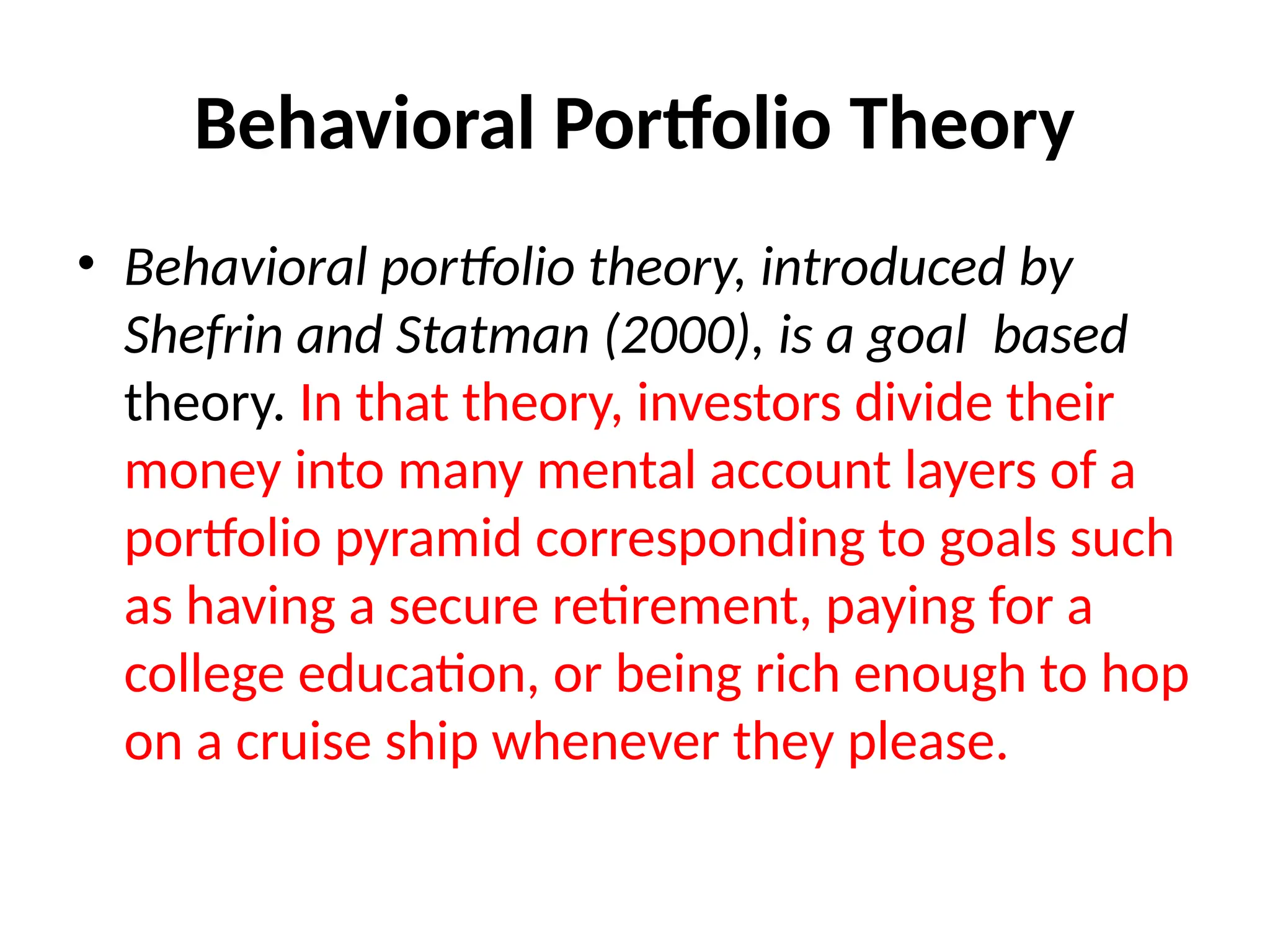 Behavioral Portfolio Theory

• Behavioral portfolio theory, introduced by Shefrin and Statman (2000), is a goal based theory. In that theory, investors divide their money into many mental account layers of a portfolio pyramid corresponding to goals such as having a secure retirement, paying for a college education, or being rich enough to hop on a cruise ship whenever they please.